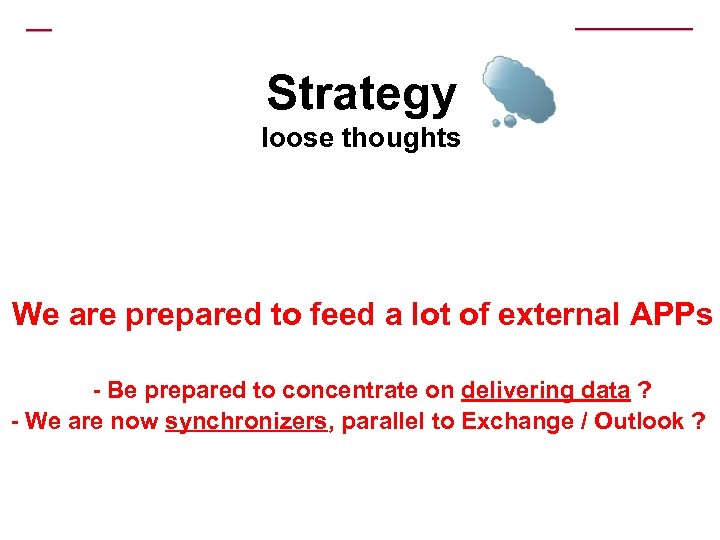 Strategy
loose thoughts

We are prepared to feed a lot of external APPs

- Be prepared to concentrate on delivering data ?
- We are now synchronizers, parallel to Exchange / Outlook ?